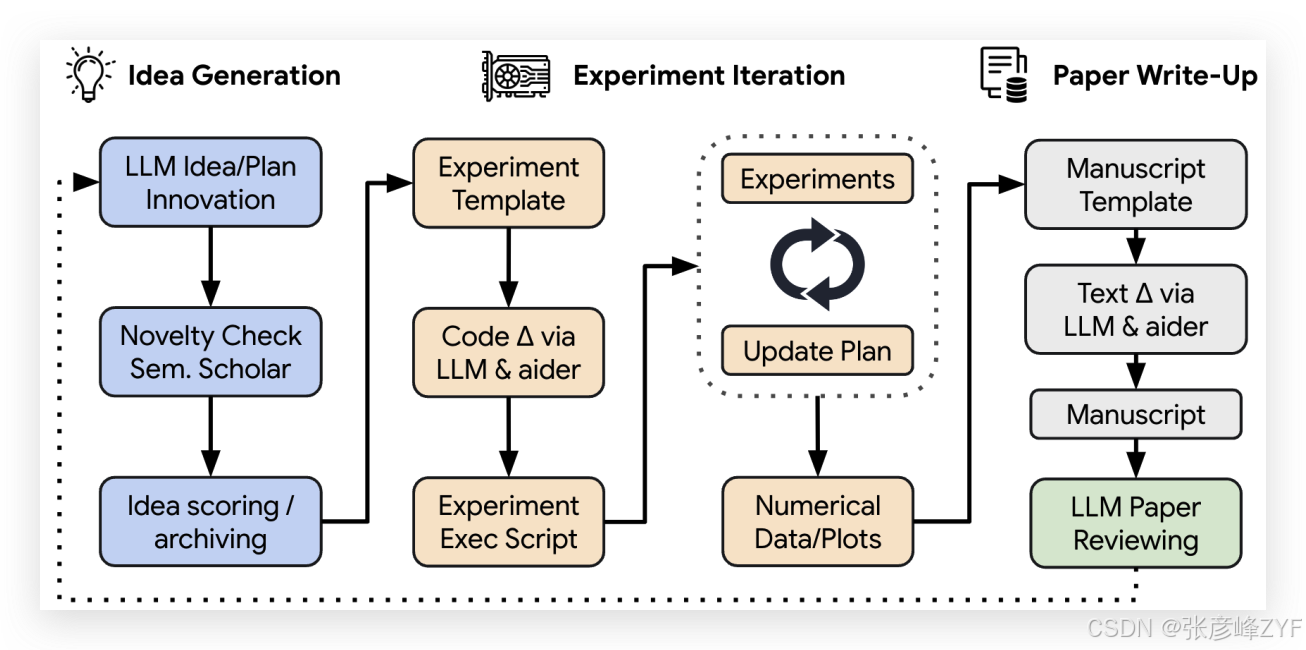 Idea Generation

Experiment Iteration

Paper Write-Up

LLM Idea/Plan Innovation

Novelty Check Sem. Scholar

Idea scoring / archiving

Experiment Template

Code Δ via LLM & aider

Experiment Exec Script

Experiments

Update Plan

Numerical Data/Plots

Manuscript Template

Text Δ via LLM & aider

Manuscript

LLM Paper Reviewing

CSDN @张彦峰ZYF